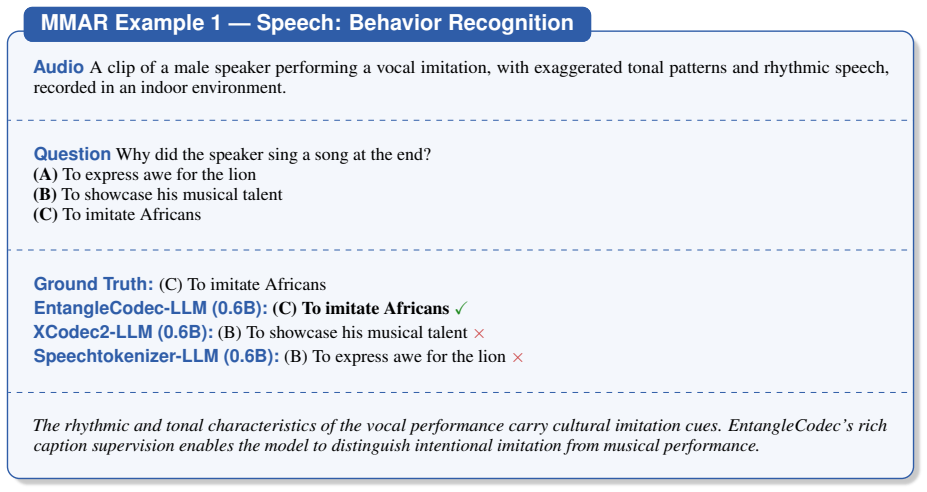 MMAR Example 1 — Speech: Behavior Recognition

Audio A clip of a male speaker performing a vocal imitation, with exaggerated tonal patterns and rhythmic speech, recorded in an indoor environment.

Question Why did the speaker sing a song at the end?
(A) To express awe for the lion
(B) To showcase his musical talent
(C) To imitate Africans

Ground Truth: (C) To imitate Africans
EntangleCodec-LLM (0.6B): (C) To imitate Africans ✓
XCodec2-LLM (0.6B): (B) To showcase his musical talent ×
Speechtokenizer-LLM (0.6B): (B) To express awe for the lion ×

The rhythmic and tonal characteristics of the vocal performance carry cultural imitation cues. EntangleCodec's rich caption supervision enables the model to distinguish intentional imitation from musical performance.